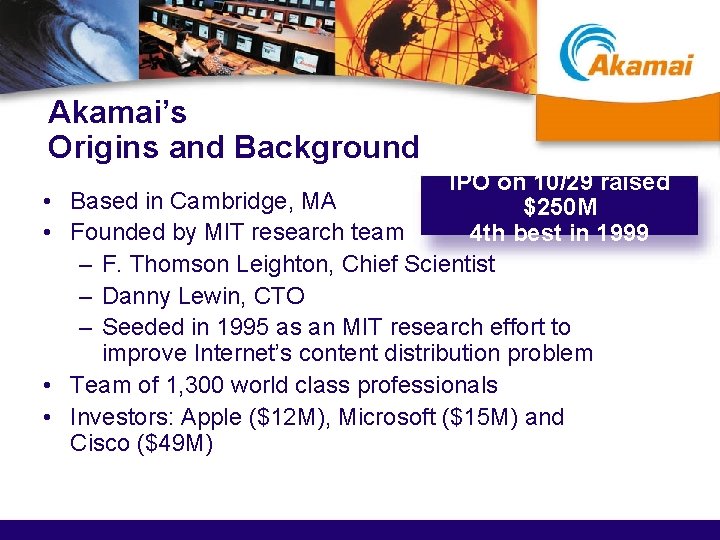 Akamai

Akamai's
Origins and Background

IPO on 10/29 raised
$250M
4th best in 1999

• Based in Cambridge, MA
• Founded by MIT research team
– F. Thomson Leighton, Chief Scientist
– Danny Lewin, CTO
– Seeded in 1995 as an MIT research effort to improve Internet's content distribution problem
• Team of 1,300 world class professionals
• Investors: Apple ($12M), Microsoft ($15M) and Cisco ($49M)